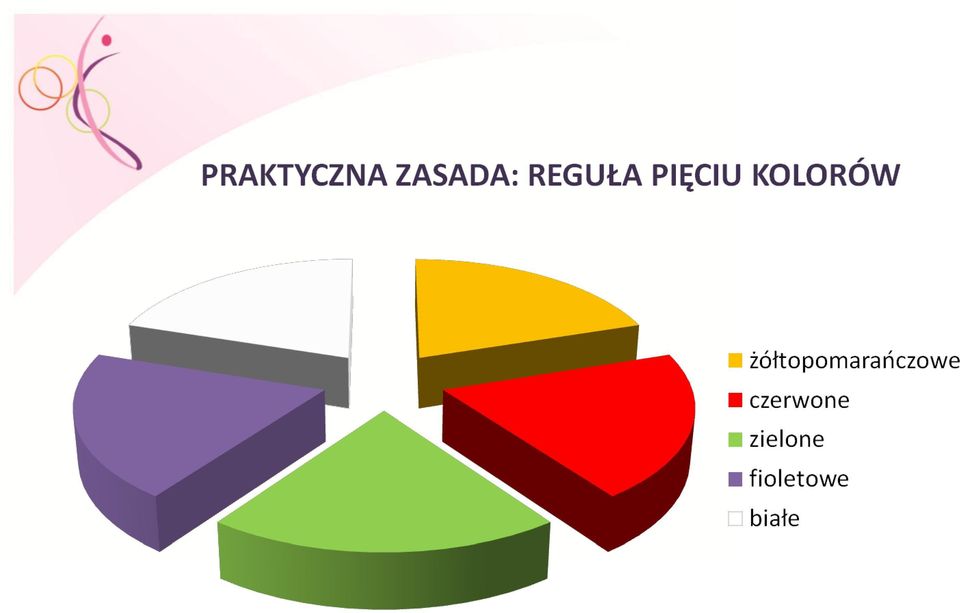 PRAKTYCZNA ZASADA: REGUŁA PIĘCIU KOLORÓW

żółtopomarańczowe
czerwone
zielone
fioletowe
białe